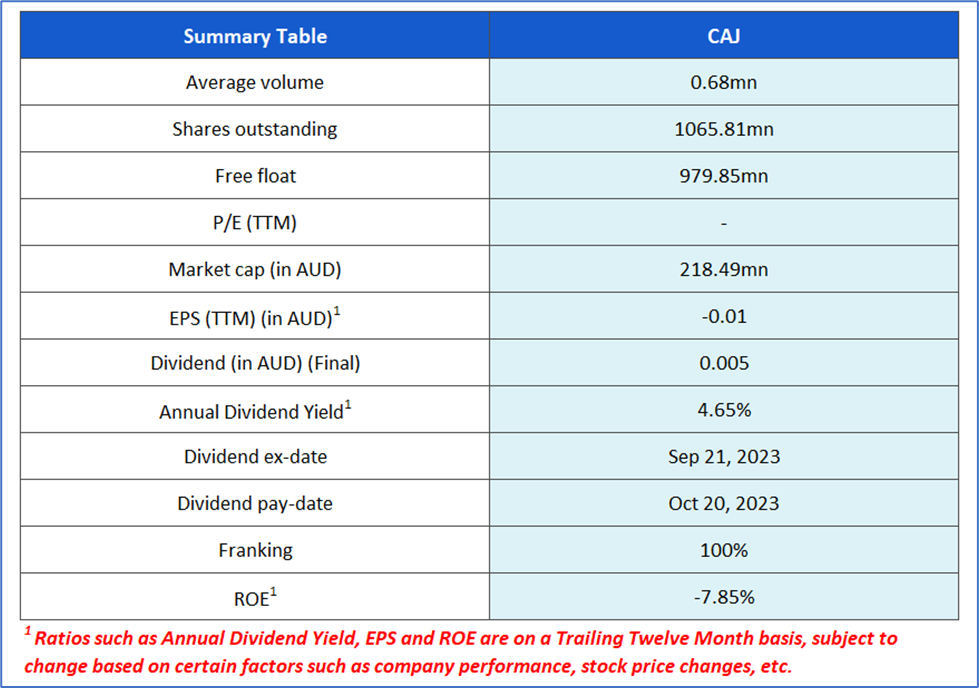 | Summary Table | CAJ |
|---|---|
| Average volume | 0.68mn |
| Shares outstanding | 1065.81mn |
| Free float | 979.85mn |
| P/E (TTM) | - |
| Market cap (in AUD) | 218.49mn |
| EPS (TTM) (in AUD)$^1$ | -0.01 |
| Dividend (in AUD) (Final) | 0.005 |
| Annual Dividend Yield$^1$ | 4.65% |
| Dividend ex-date | Sep 21, 2023 |
| Dividend pay-date | Oct 20, 2023 |
| Franking | 100% |
| ROE$^1$ | -7.85% |

$^1$ Ratios such as Annual Dividend Yield, EPS and ROE are on a Trailing Twelve Month basis, subject to change based on certain factors such as company performance, stock price changes, etc.